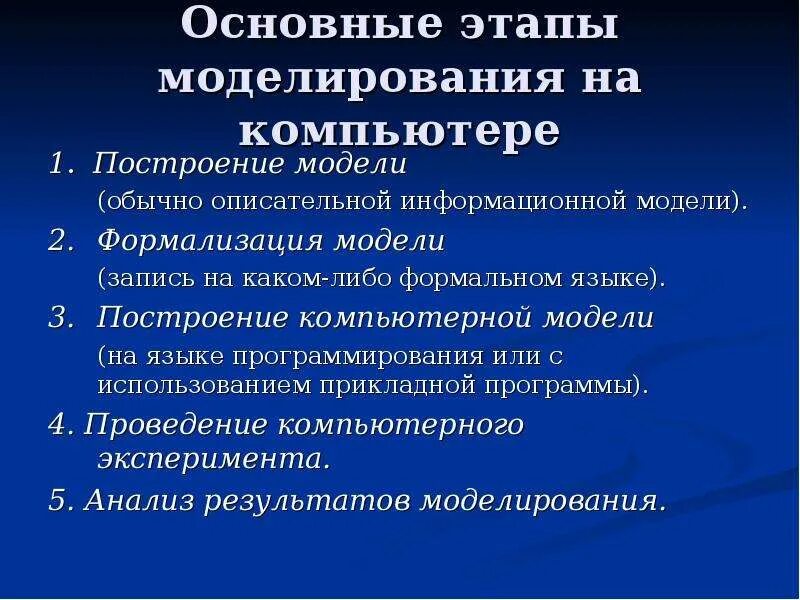 Основные этапы моделирования на компьютере

1. Построение модели
(обычно описательной информационной модели).

2. Формализация модели
(запись на каком-либо формальном языке).

3. Построение компьютерной модели
(на языке программирования или с использованием прикладной программы).

4. Проведение компьютерного эксперимента.

5. Анализ результатов моделирования.